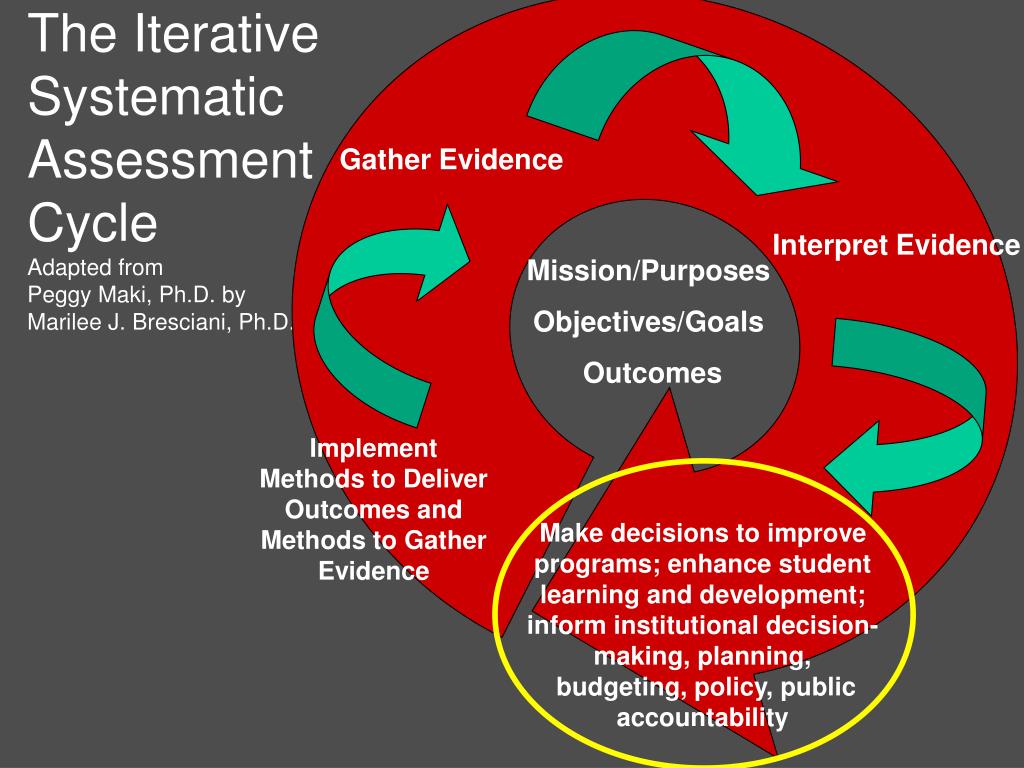 The Iterative Systematic Assessment Cycle

Adapted from Peggy Maki, Ph.D. by Marilee J. Bresciani, Ph.D.

Gather Evidence

Interpret Evidence

Mission/Purposes

Objectives/Goals

Outcomes

Implement Methods to Deliver Outcomes and Methods to Gather Evidence

Make decisions to improve programs; enhance student learning and development; inform institutional decision-making, planning, budgeting, policy, public accountability